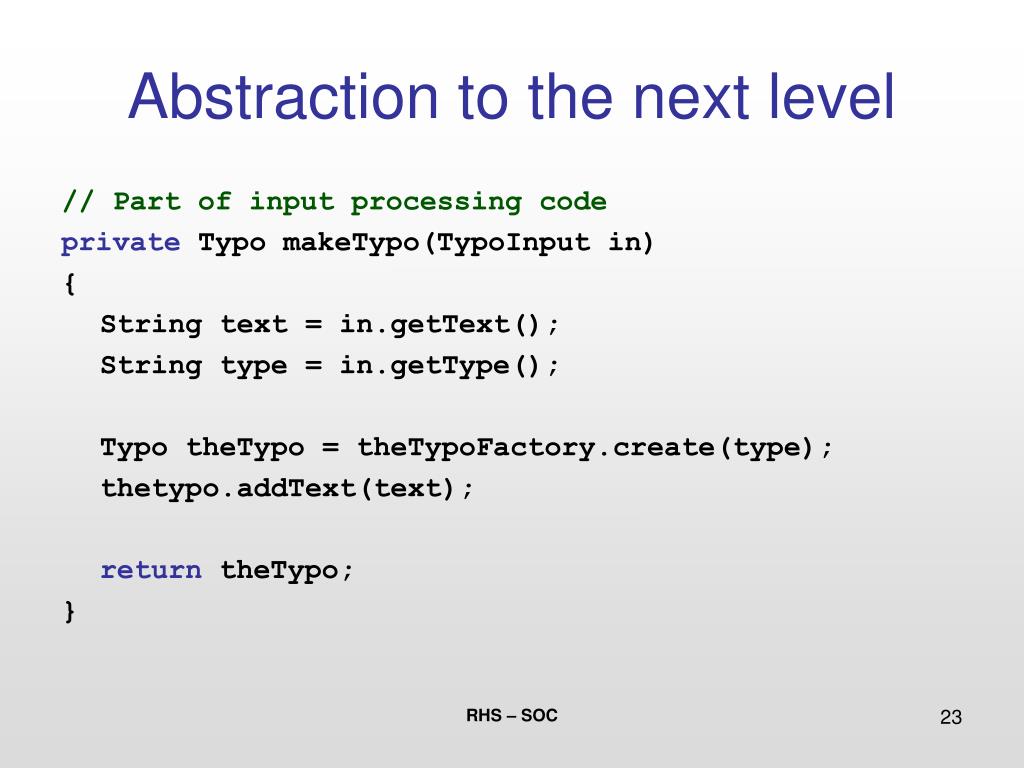 Abstraction to the next level

// Part of input processing code
private Typo makeTypo(TypoInput in)
{
String text = in.getText();
String type = in.getType();

Typo theTypo = theTypoFactory.create(type);
thetypo.addText(text);

return theTypo;
}

RHS – SOC

23